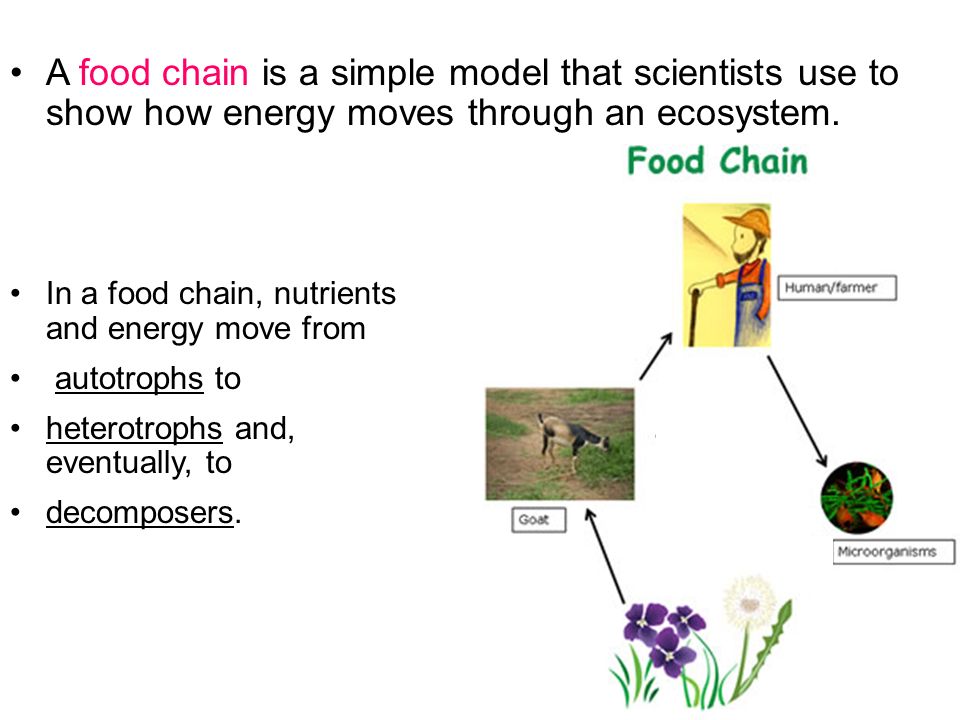 • A food chain is a simple model that scientists use to show how energy moves through an ecosystem.

• In a food chain, nutrients and energy move from

• autotrophs to

• heterotrophs and, eventually, to

• decomposers.

Food Chain

Human/farmer

Goat

Microorganisms